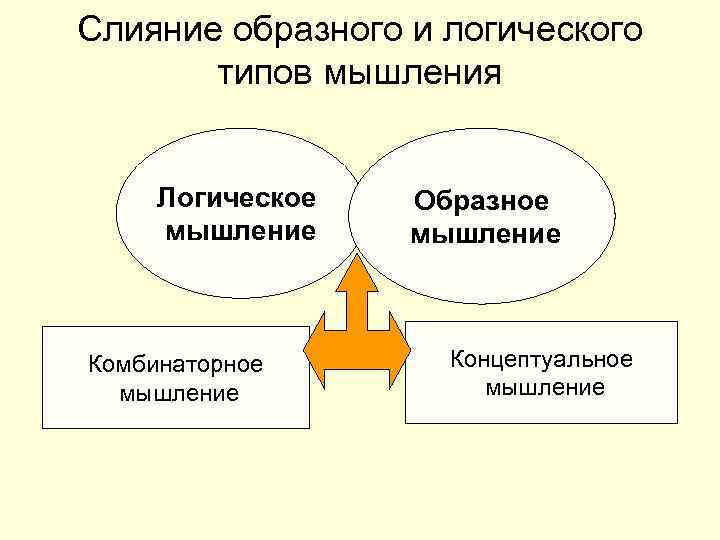 Слияние образного и логического типов мышления

Логическое мышление

Образное мышление

Комбинаторное мышление

Концептуальное мышление